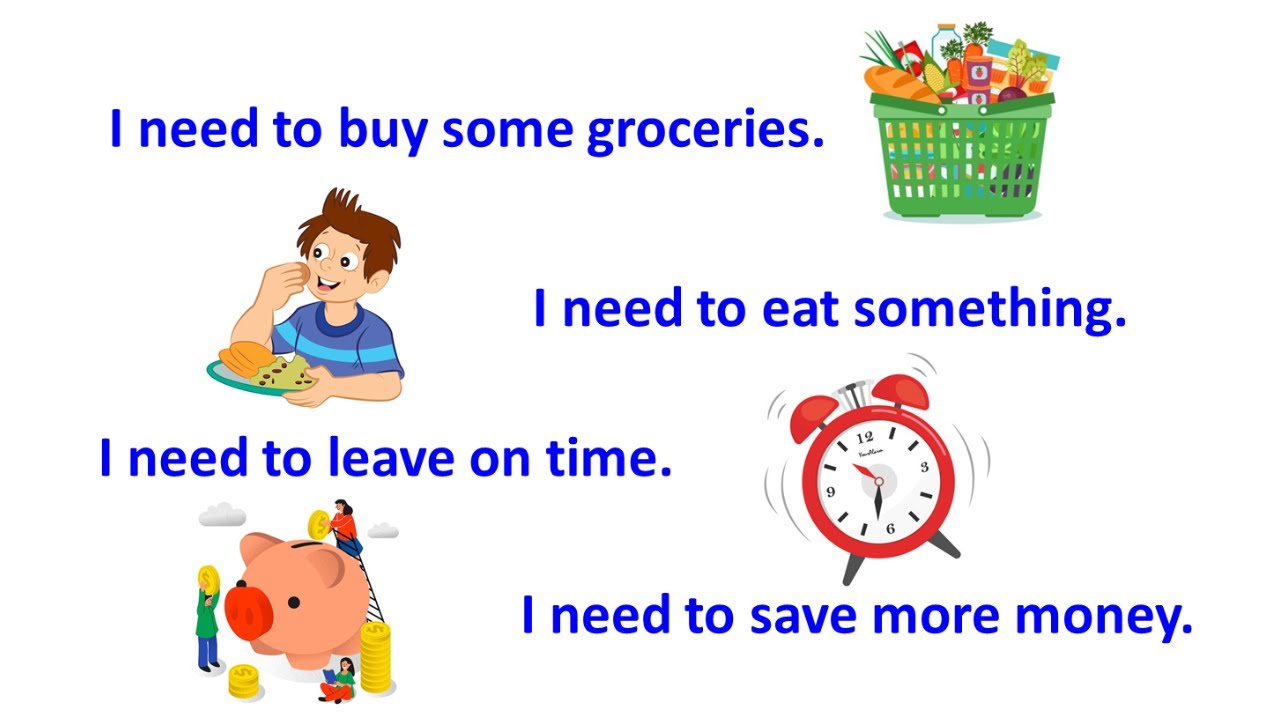 I need to buy some groceries.

I need to eat something.

I need to leave on time.

12
3
6
9

I need to save more money.